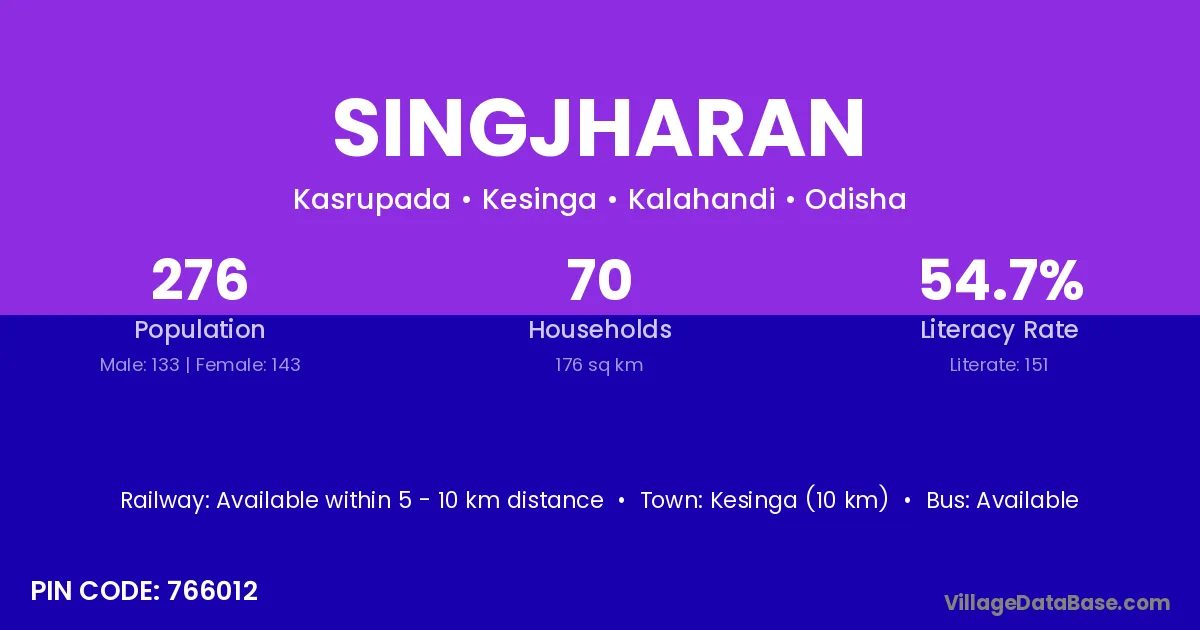 SINGJHARAN

Kasrupada • Kesinga • Kalahandi • Odisha

276
Population
Male: 133 | Female: 143

70
Households
176 sq km

54.7%
Literacy Rate
Literate: 151

Railway: Available within 5 - 10 km distance • Town: Kesinga (10 km) • Bus: Available

PIN CODE: 766012

VillageDataBase.com